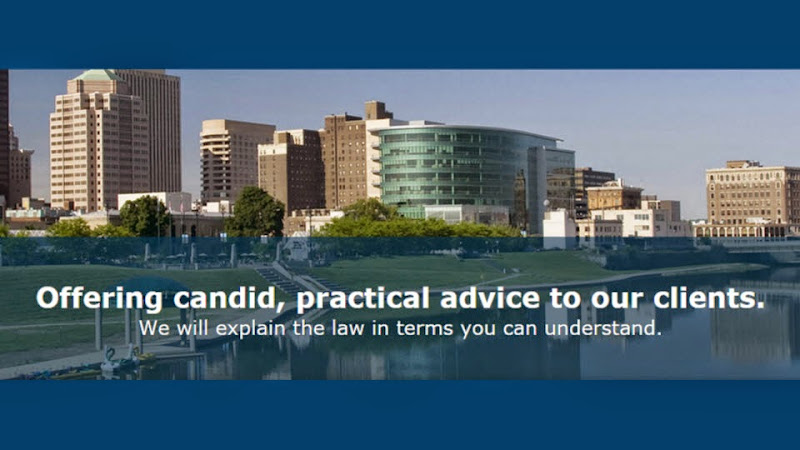 Offering candid, practical advice to our clients.
We will explain the law in terms you can understand.